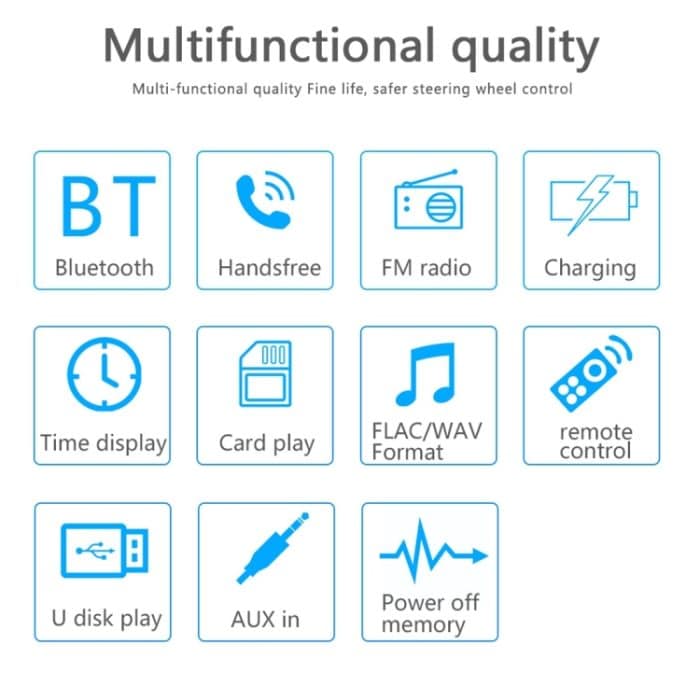 Multifunctional quality

Multi-functional quality Fine life, safer steering wheel control

BT
Bluetooth

Handsfree

FM radio

Charging

Time display

Card play

FLAC/WAV Format

remote control

U disk play

AUX in

Power off memory